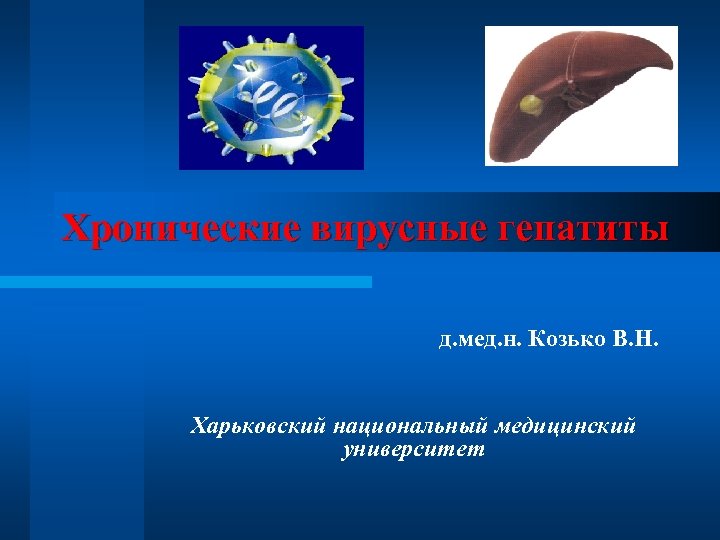 Хронические вирусные гепатиты

д.мед.н. Козько В.Н.

Харьковский национальный медицинский университет